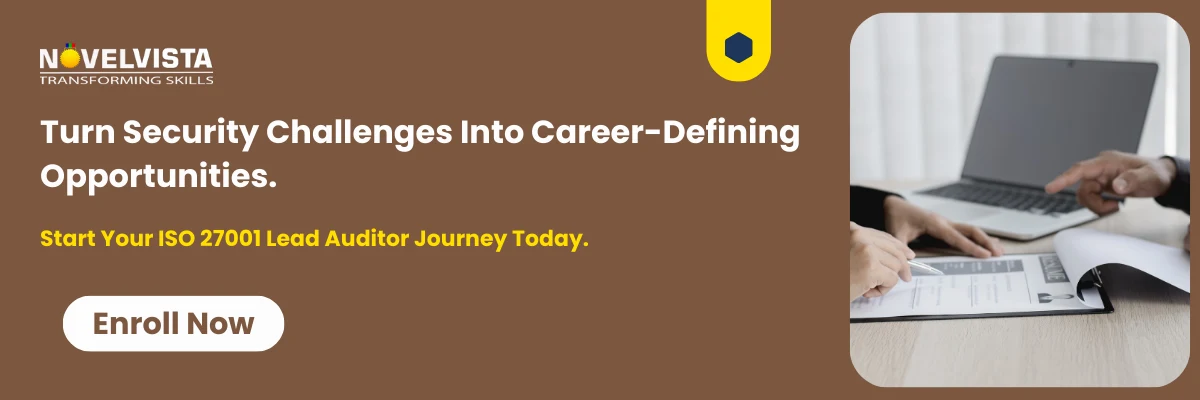 NOVELVISTA
TRANSFORMING SKILLS

Turn Security Challenges Into Career-Defining Opportunities.

Start Your ISO 27001 Lead Auditor Journey Today.

Enroll Now